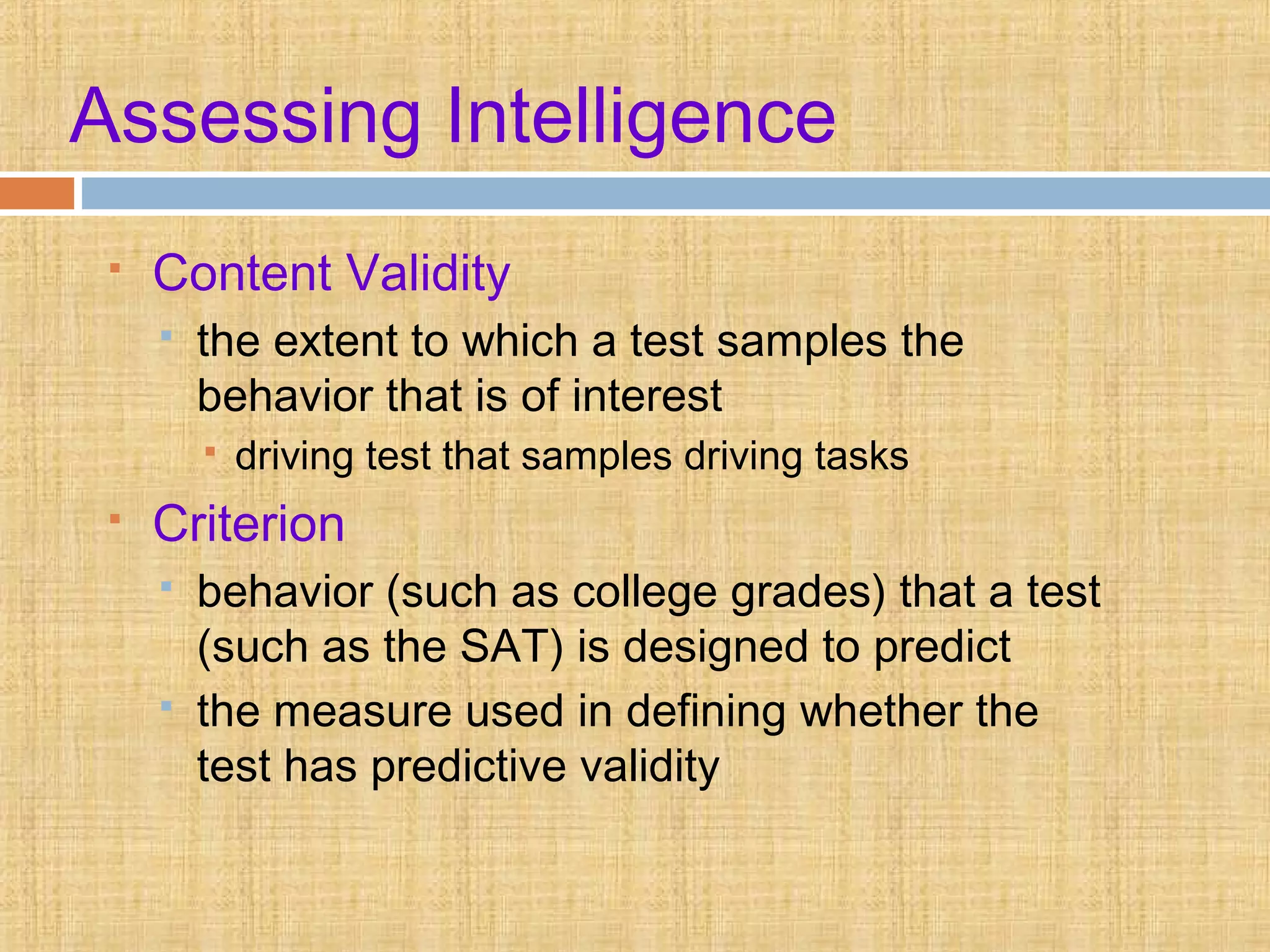 Assessing Intelligence

Content Validity

the extent to which a test samples the behavior that is of interest

driving test that samples driving tasks

Criterion

behavior (such as college grades) that a test (such as the SAT) is designed to predict

the measure used in defining whether the test has predictive validity